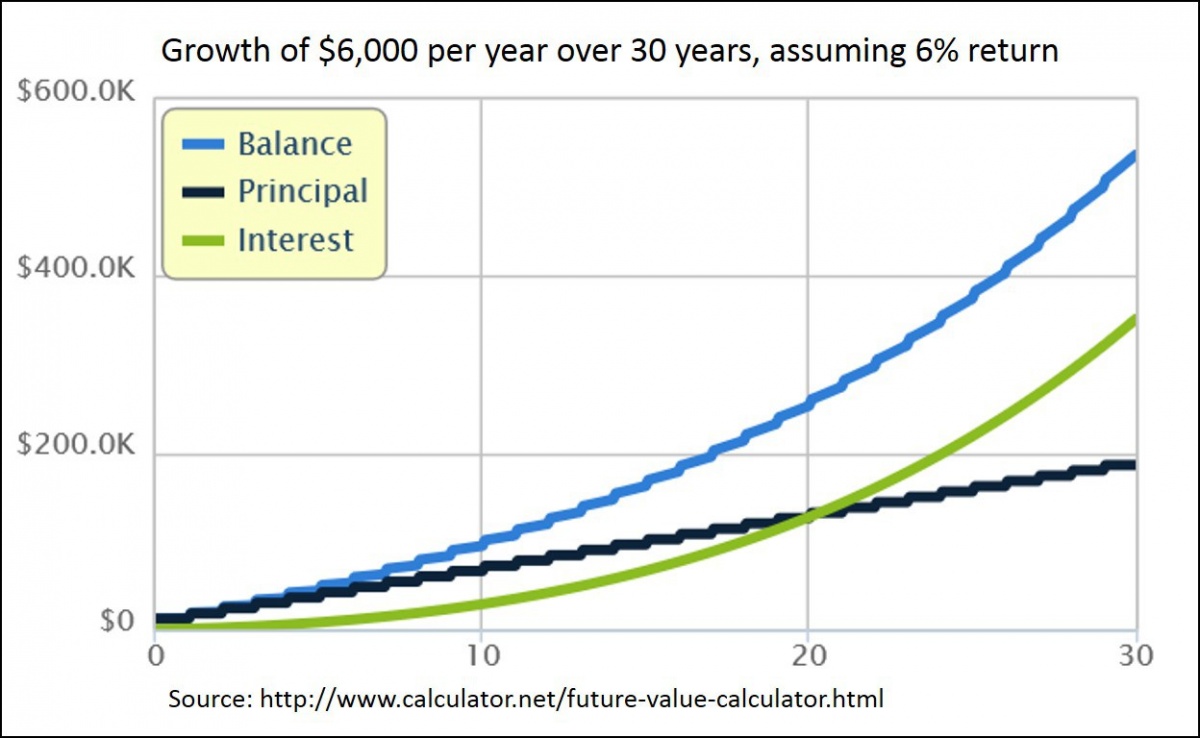 Growth of \$6,000 per year over 30 years, assuming 6% return

\$600.0K
\$400.0K
\$200.0K
\$0

Balance
Principal
Interest

0
10
20
30

Source: http://www.calculator.net/future-value-calculator.html